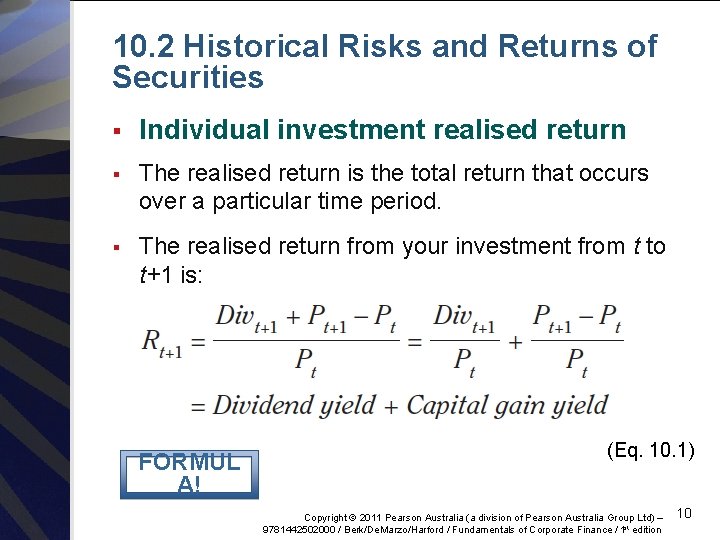 10.2 Historical Risks and Returns of Securities

▪ Individual investment realised return

▪ The realised return is the total return that occurs over a particular time period.

▪ The realised return from your investment from $t$ to $t$+1 is:

$R_{t+1} = \frac{Div_{t+1} + P_{t+1} - P_t}{P_t} = \frac{Div_{t+1}}{P_t} + \frac{P_{t+1} - P_t}{P_t}$

$= Dividend\ yield + Capital\ gain\ yield$

(Eq. 10.1)

FORMUL A!

Copyright © 2011 Pearson Australia (a division of Pearson Australia Group Ltd) – 9781442502000 / Berk/DeMarzo/Harford / Fundamentals of Corporate Finance / 1st edition

10